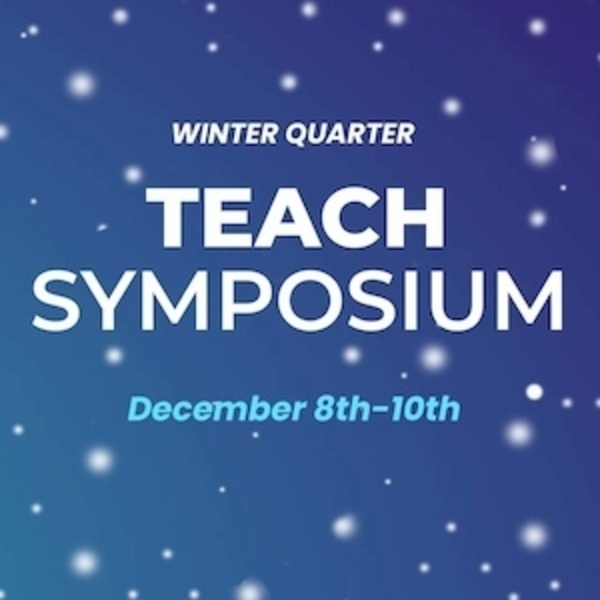 WINTER QUARTER

TEACH SYMPOSIUM

December 8th-10th